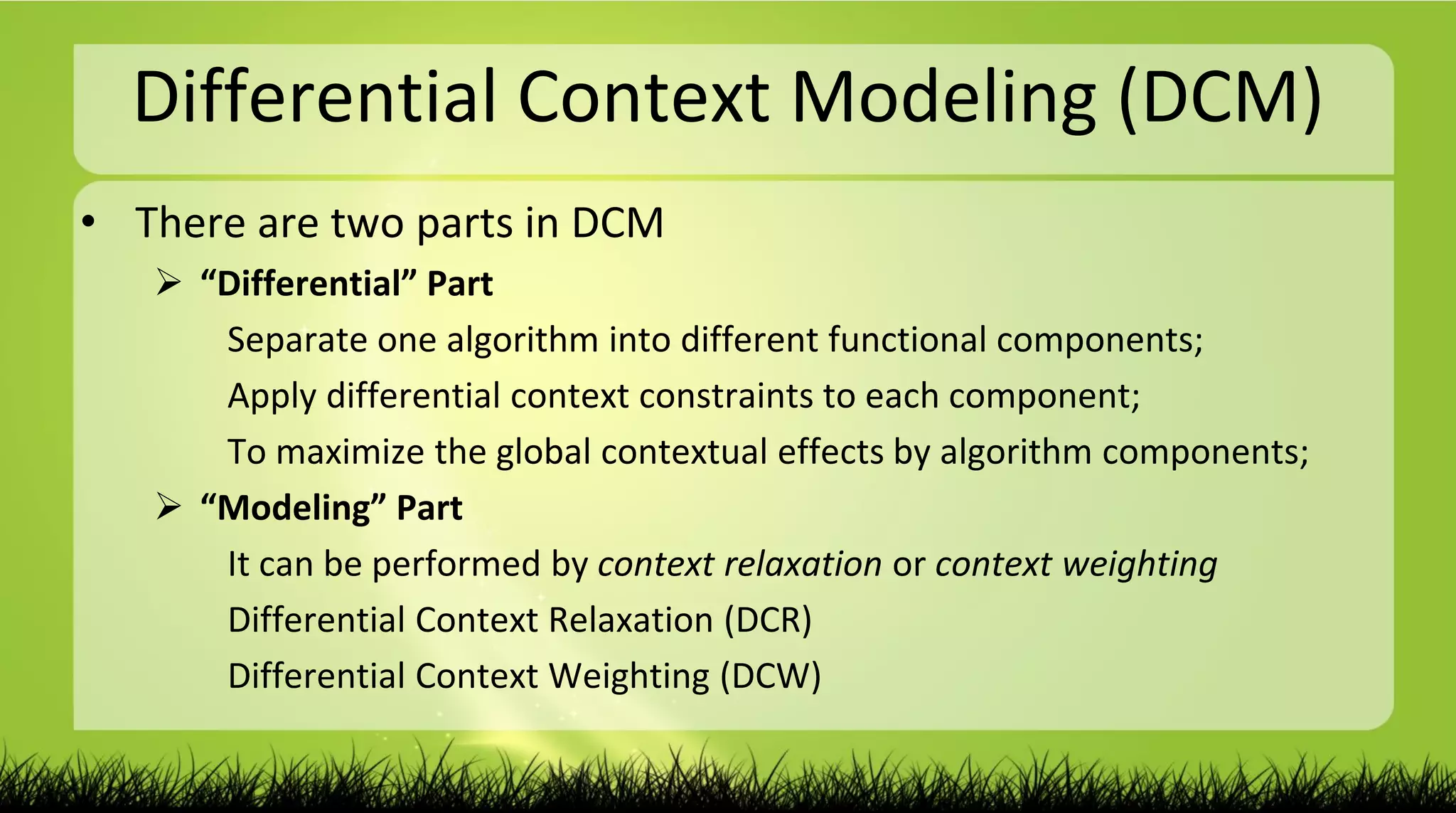 Differential Context Modeling (DCM)

• There are two parts in DCM

➢ “Differential” Part

Separate one algorithm into different functional components;

Apply differential context constraints to each component;

To maximize the global contextual effects by algorithm components;

➢ “Modeling” Part

It can be performed by context relaxation or context weighting

Differential Context Relaxation (DCR)

Differential Context Weighting (DCW)